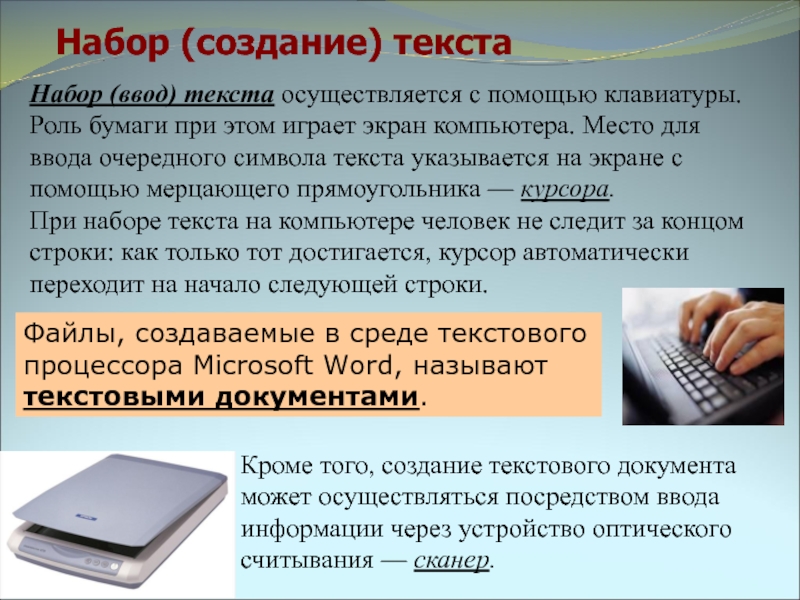 Набор (создание) текста

Набор (ввод) текста осуществляется с помощью клавиатуры. Роль бумаги при этом играет экран компьютера. Место для ввода очередного символа текста указывается на экране с помощью мерцающего прямоугольника — курсора.
При наборе текста на компьютере человек не следит за концом строки: как только тот достигается, курсор автоматически переходит на начало следующей строки.

Файлы, создаваемые в среде текстового процессора Microsoft Word, называют текстовыми документами.

Кроме того, создание текстового документа может осуществляться посредством ввода информации через устройство оптического считывания — сканер.